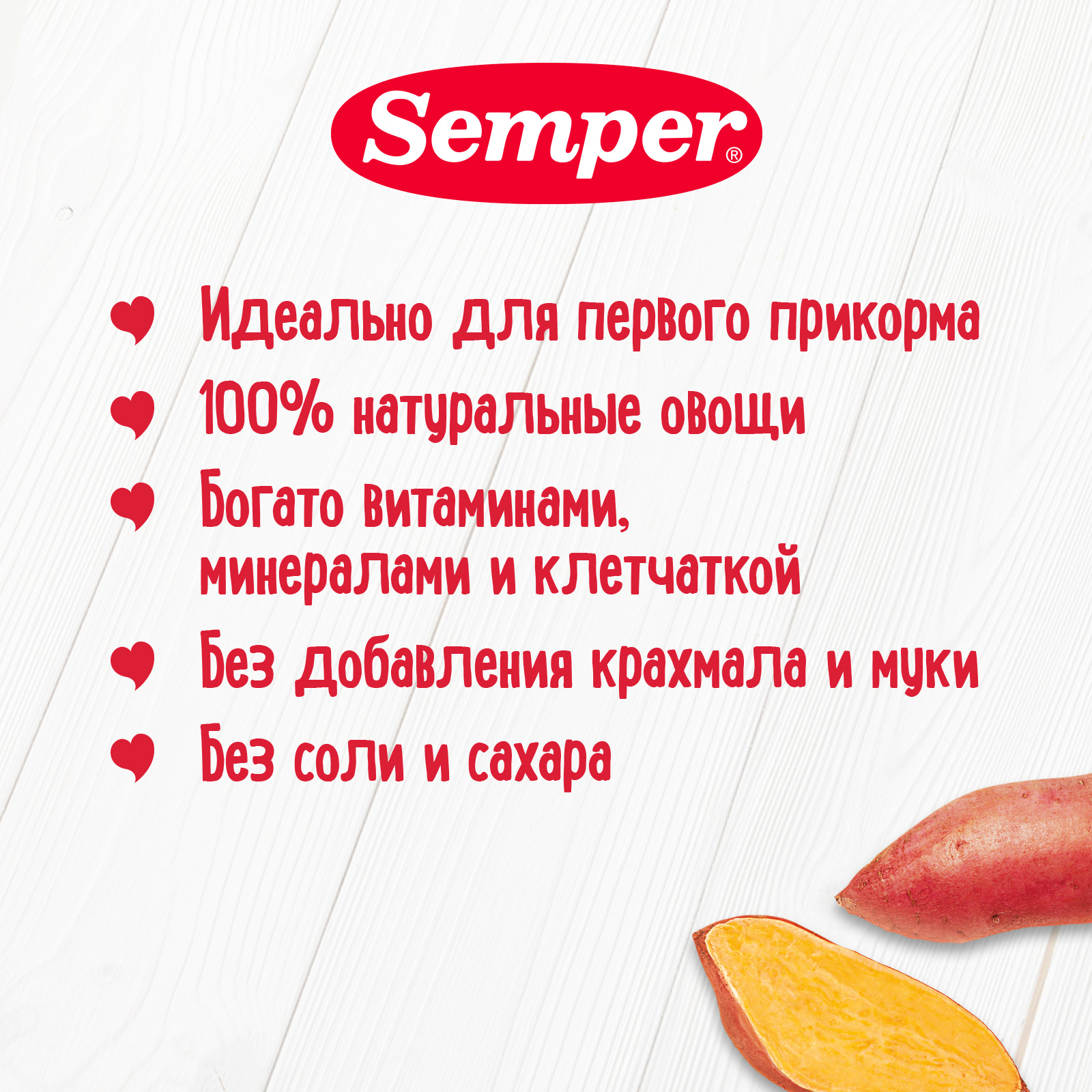 Semper®

Идеально для первого прикорма

100% натуральные овощи

Богато витаминами, минералами и клетчаткой

Без добавления крахмала и муки

Без соли и сахара